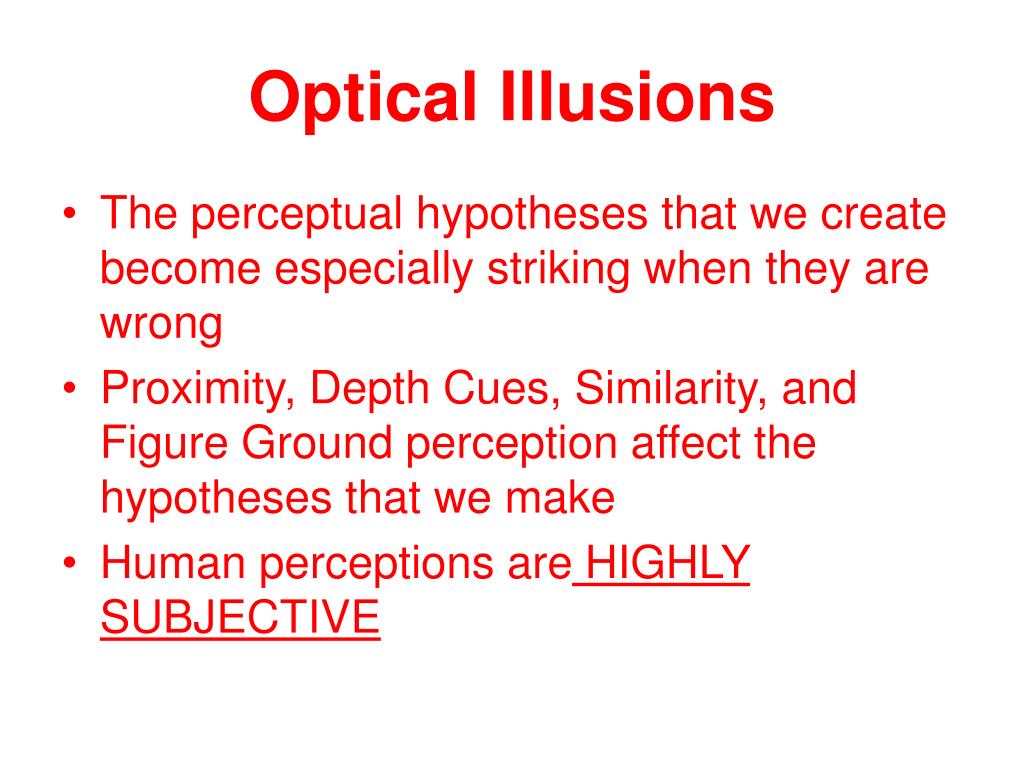 Optical Illusions

• The perceptual hypotheses that we create become especially striking when they are wrong
• Proximity, Depth Cues, Similarity, and Figure Ground perception affect the hypotheses that we make
• Human perceptions are HIGHLY SUBJECTIVE